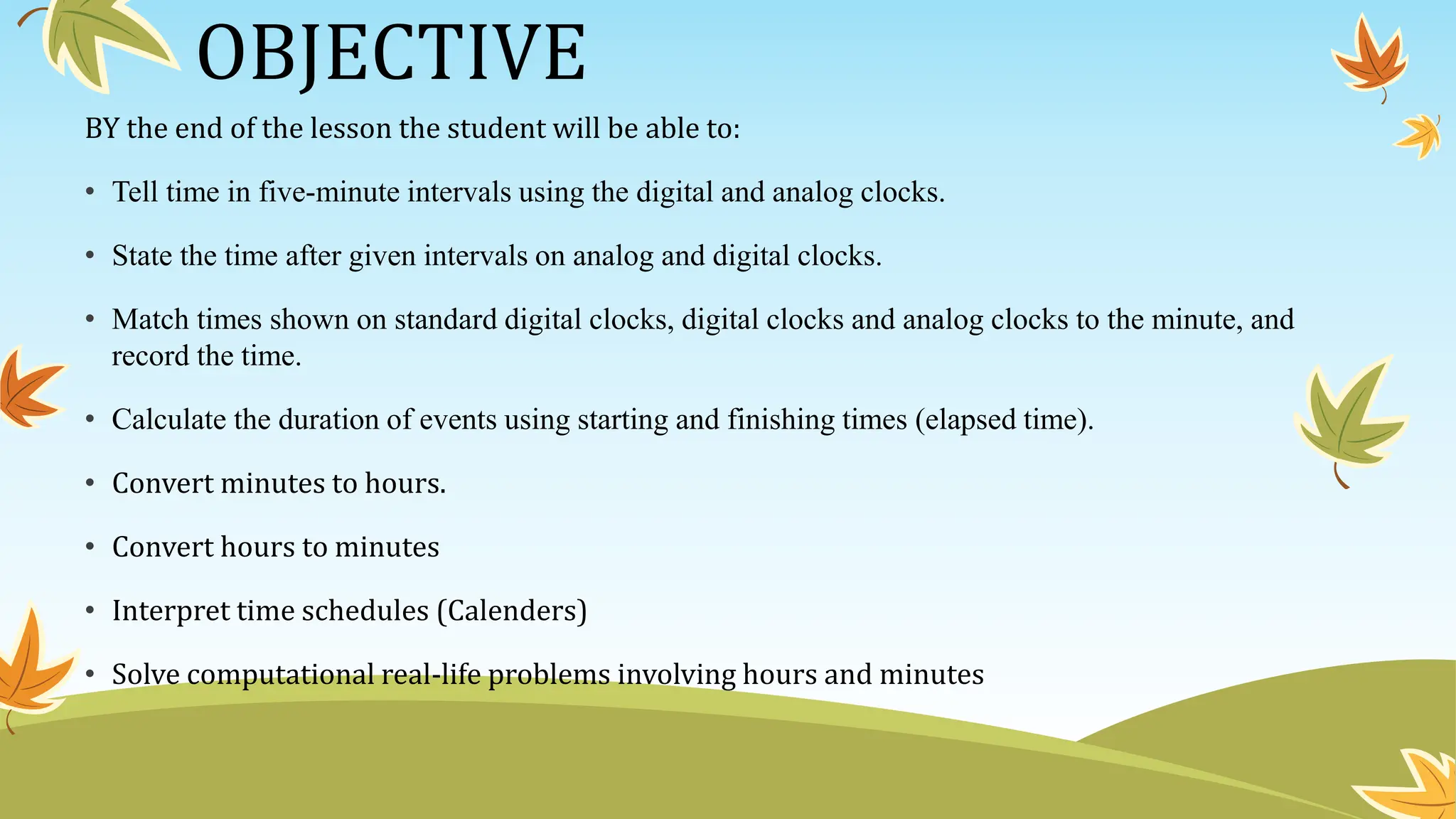 OBJECTIVE

BY the end of the lesson the student will be able to:

• Tell time in five-minute intervals using the digital and analog clocks.

• State the time after given intervals on analog and digital clocks.

• Match times shown on standard digital clocks, digital clocks and analog clocks to the minute, and record the time.

• Calculate the duration of events using starting and finishing times (elapsed time).

• Convert minutes to hours.

• Convert hours to minutes

• Interpret time schedules (Calenders)

• Solve computational real-life problems involving hours and minutes